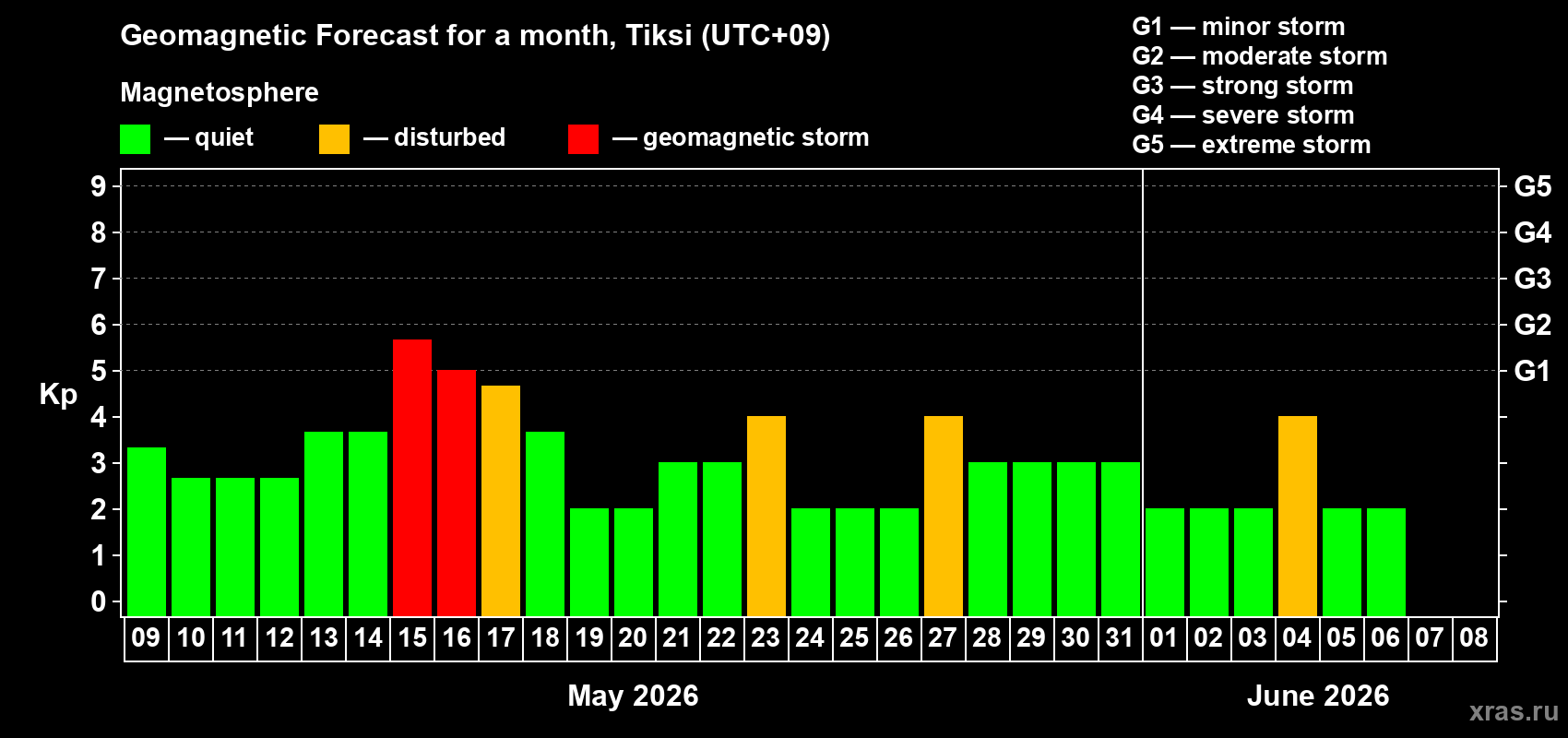 Geomagnetic Forecast for a month, Tiksi (UTC+09)

Magnetosphere

— quiet — disturbed — geomagnetic storm

G1 — minor storm
G2 — moderate storm
G3 — strong storm
G4 — severe storm
G5 — extreme storm

Kp

9
8
7
6
5
4
3
2
1
0

G5
G4
G3
G2
G1

09 10 11 12 13 14 15 16 17 18 19 20 21 22 23 24 25 26 27 28 29 30 31 01 02 03 04 05 06 07 08

May 2026

June 2026

xras.ru